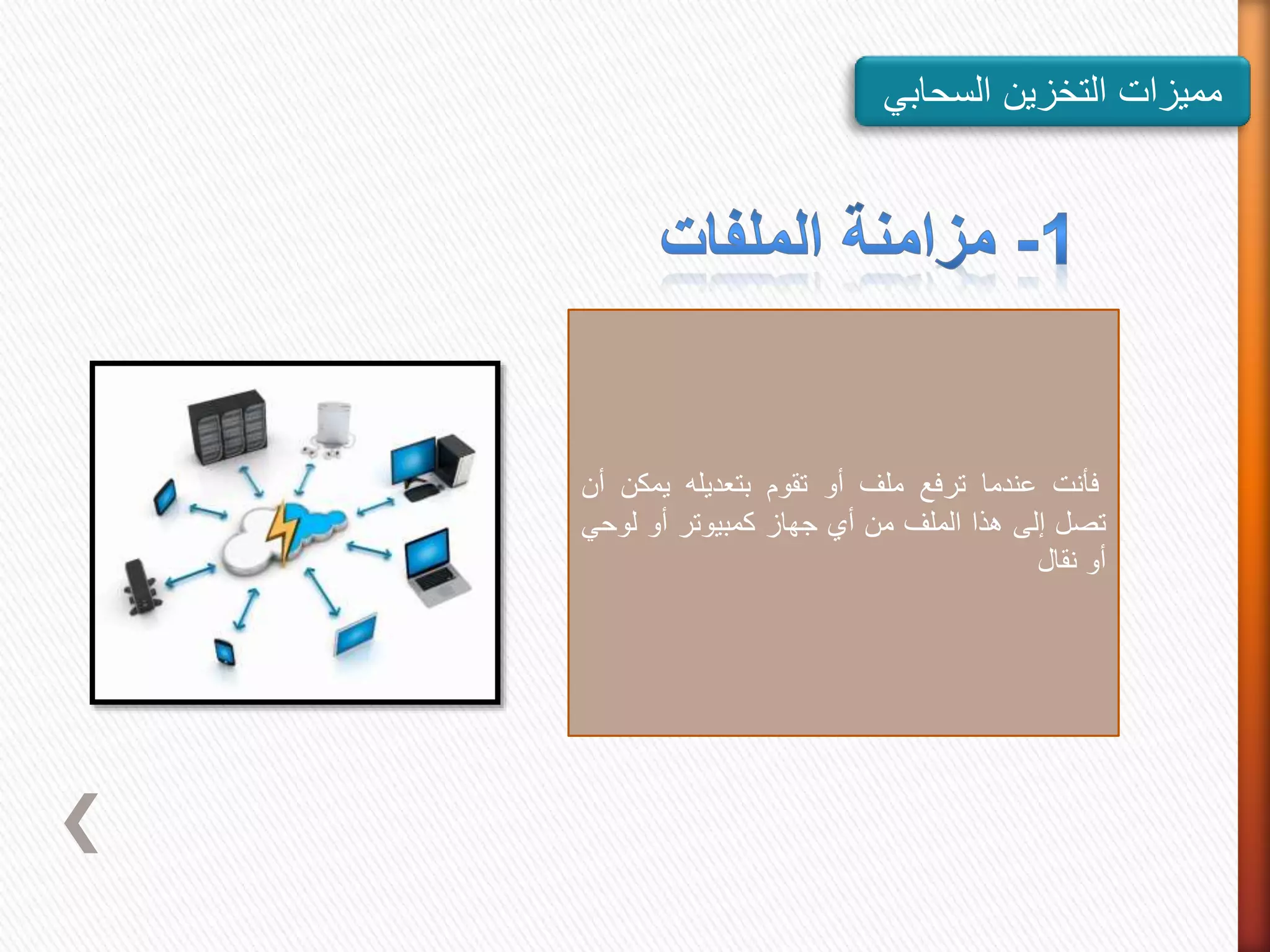 مميزات التخزين السحابي

1- مزامنة الملفات

فأنت عندما ترفع ملف أو تقوم بتعديله يمكن أن تصل إلى هذا الملف من أي جهاز كمبيوتر أو لوحي أو نقال